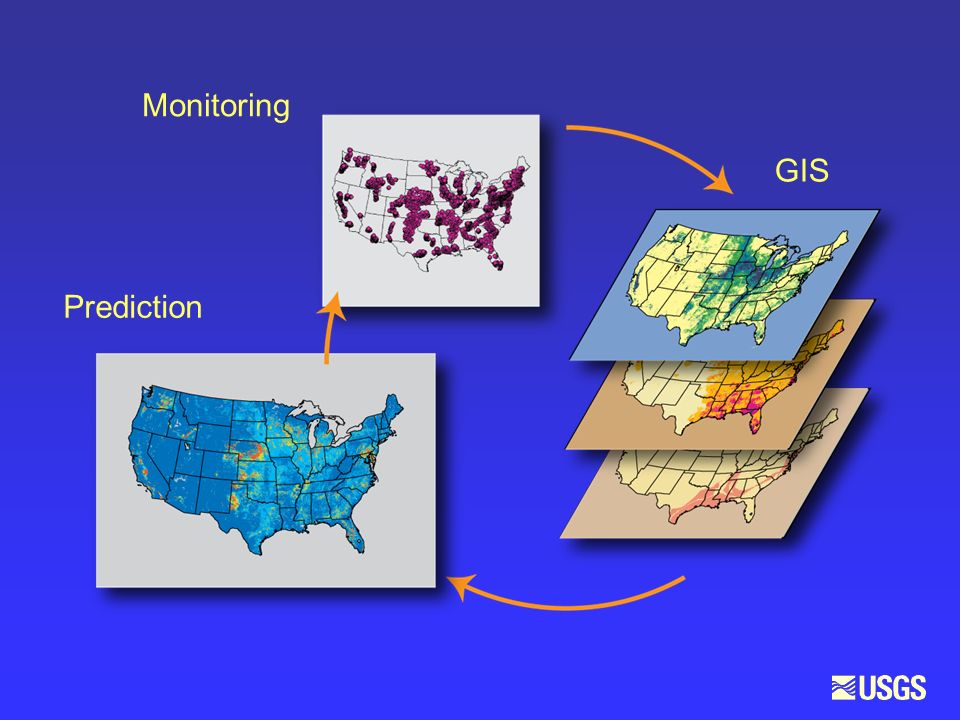 Monitoring

GIS

Prediction

USGS